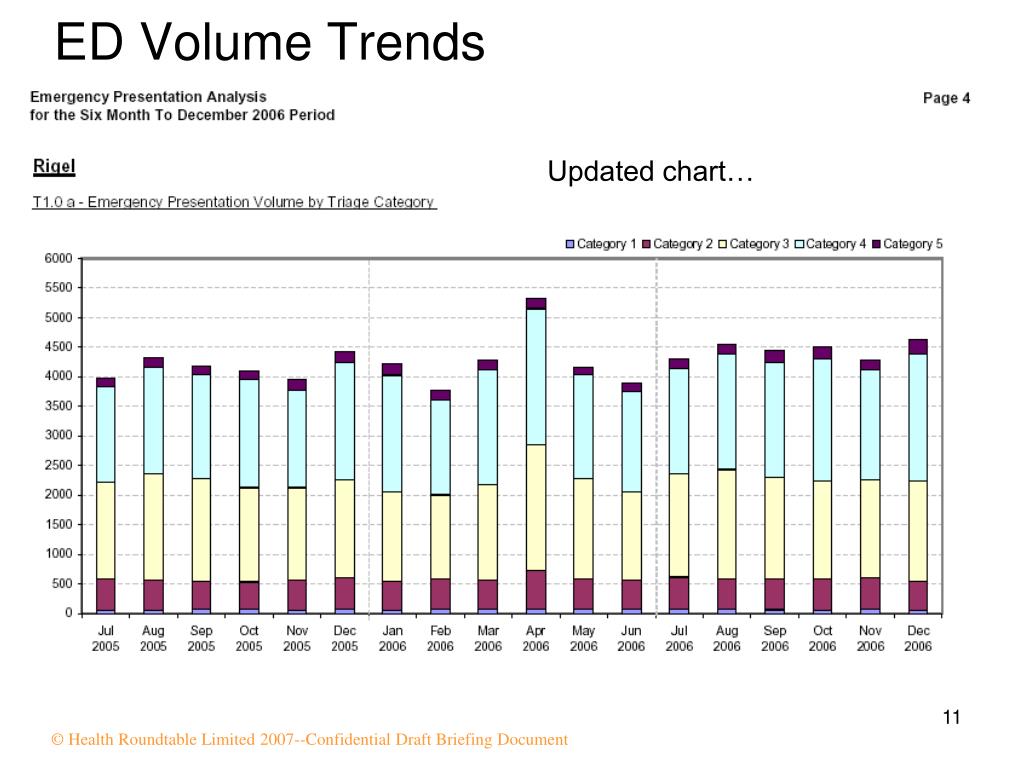 ED Volume Trends

Emergency Presentation Analysis
for the Six Month To December 2006 Period

Page 4

Rigel

Updated chart…

T1.0 a - Emergency Presentation Volume by Triage Category

Category 1 Category 2 Category 3 Category 4 Category 5

6000
5500
5000
4500
4000
3500
3000
2500
2000
1500
1000
500
0

Jul 2005 Aug 2005 Sep 2005 Oct 2005 Nov 2005 Dec 2005 Jan 2006 Feb 2006 Mar 2006 Apr 2006 May 2006 Jun 2006 Jul 2006 Aug 2006 Sep 2006 Oct 2006 Nov 2006 Dec 2006

11

© Health Roundtable Limited 2007--Confidential Draft Briefing Document